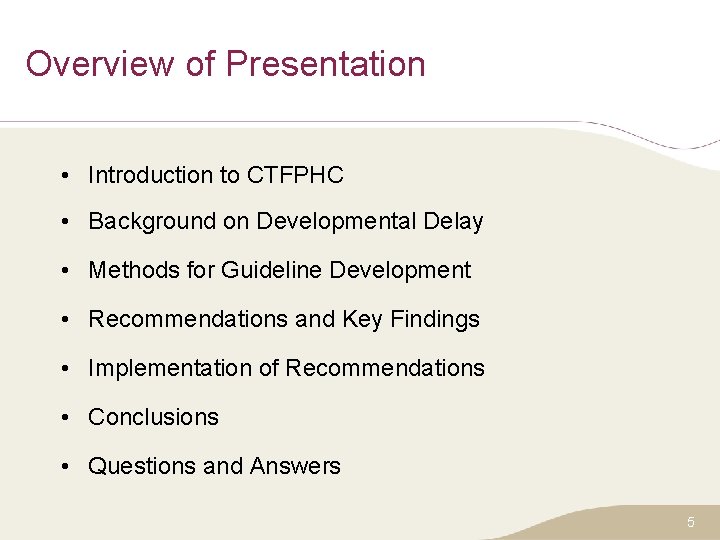 Overview of Presentation

• Introduction to CTFPHC
• Background on Developmental Delay
• Methods for Guideline Development
• Recommendations and Key Findings
• Implementation of Recommendations
• Conclusions
• Questions and Answers

5